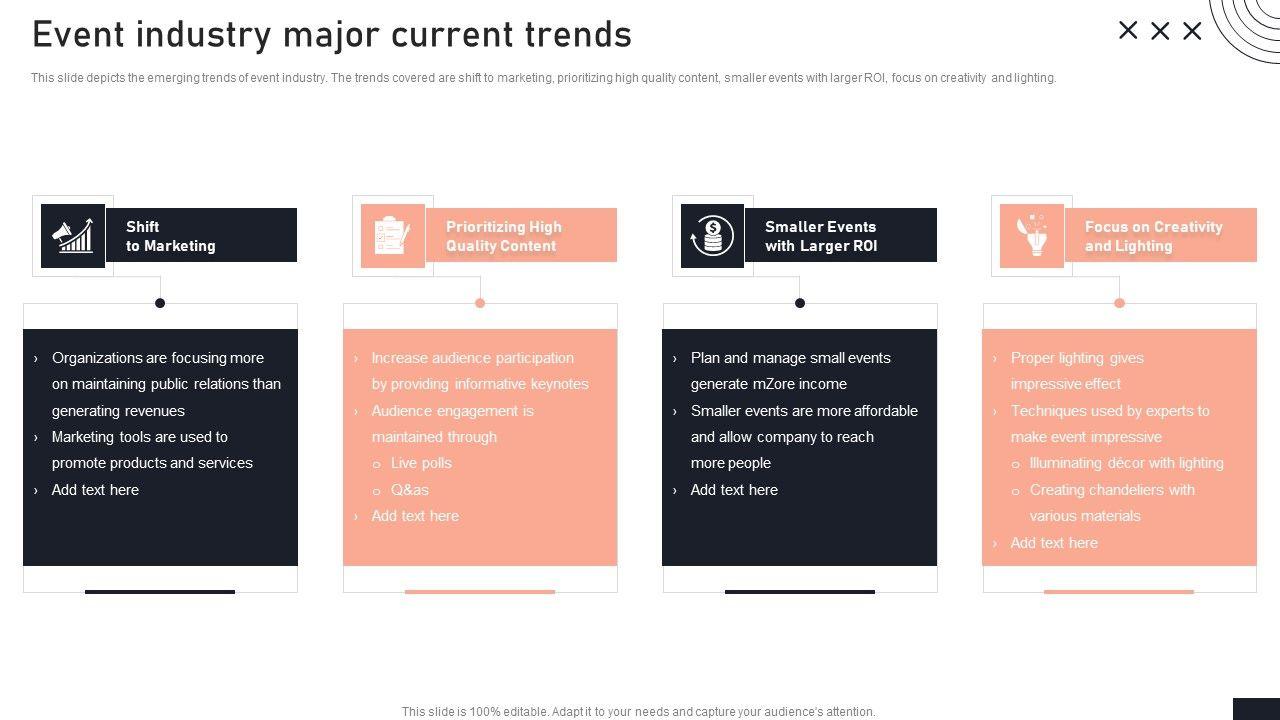 Event industry major current trends

This slide depicts the emerging trends of event industry. The trends covered are shift to marketing, prioritizing high quality content, smaller events with larger ROI, focus on creativity and lighting.

Shift to Marketing

› Organizations are focusing more on maintaining public relations than generating revenues
› Marketing tools are used to promote products and services
› Add text here

Prioritizing High Quality Content

› Increase audience participation by providing informative keynotes
› Audience engagement is maintained through
o Live polls
o Q&as
› Add text here

Smaller Events with Larger ROI

› Plan and manage small events generate mZore income
› Smaller events are more affordable and allow company to reach more people
› Add text here

Focus on Creativity and Lighting

› Proper lighting gives impressive effect
› Techniques used by experts to make event impressive
o Illuminating décor with lighting
o Creating chandeliers with various materials
› Add text here

This slide is 100% editable. Adapt it to your needs and capture your audience's attention.